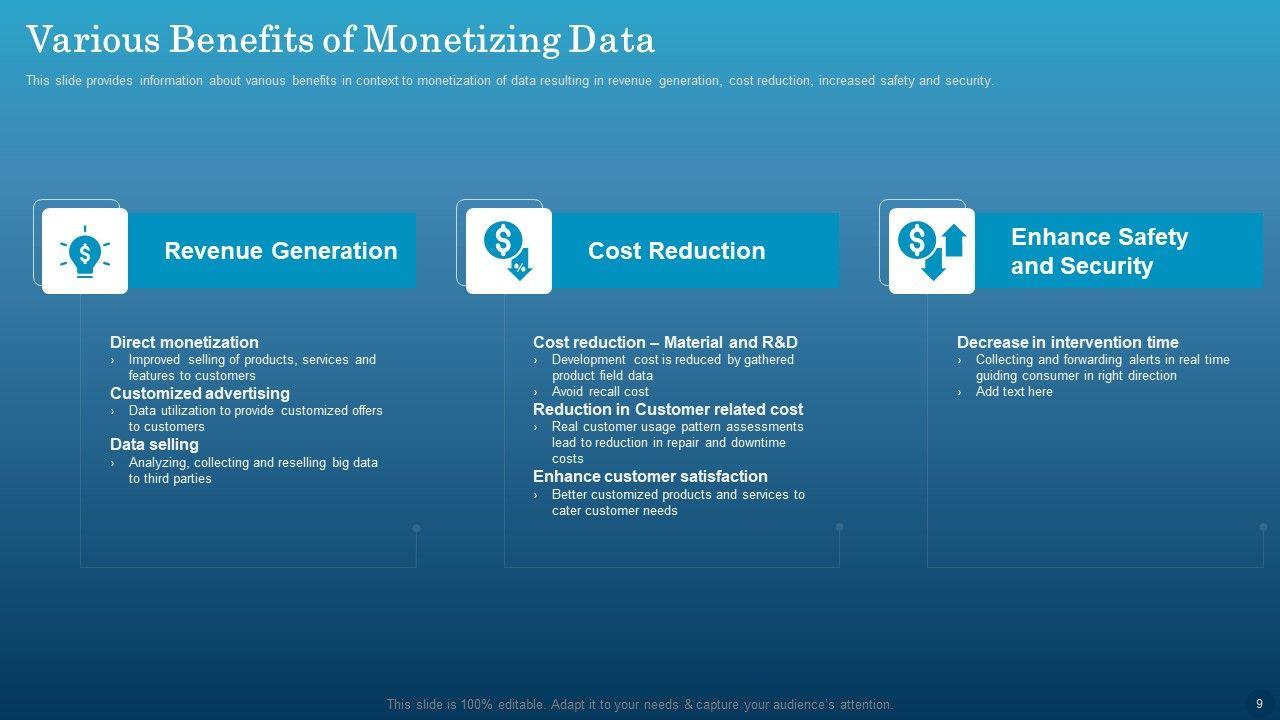 Various Benefits of Monetizing Data

This slide provides information about various benefits in context to monetization of data resulting in revenue generation, cost reduction, increased safety and security.

Revenue Generation

Direct monetization
› Improved selling of products, services and features to customers
Customized advertising
› Data utilization to provide customized offers to customers
Data selling
› Analyzing, collecting and reselling big data to third parties

Cost Reduction

Cost reduction – Material and R&D
› Development cost is reduced by gathered product field data
› Avoid recall cost
Reduction in Customer related cost
› Real customer usage pattern assessments lead to reduction in repair and downtime costs
Enhance customer satisfaction
› Better customized products and services to cater customer needs

Enhance Safety and Security

Decrease in intervention time
› Collecting and forwarding alerts in real time guiding consumer in right direction
› Add text here

This slide is 100% editable. Adapt it to your needs & capture your audience's attention.

9